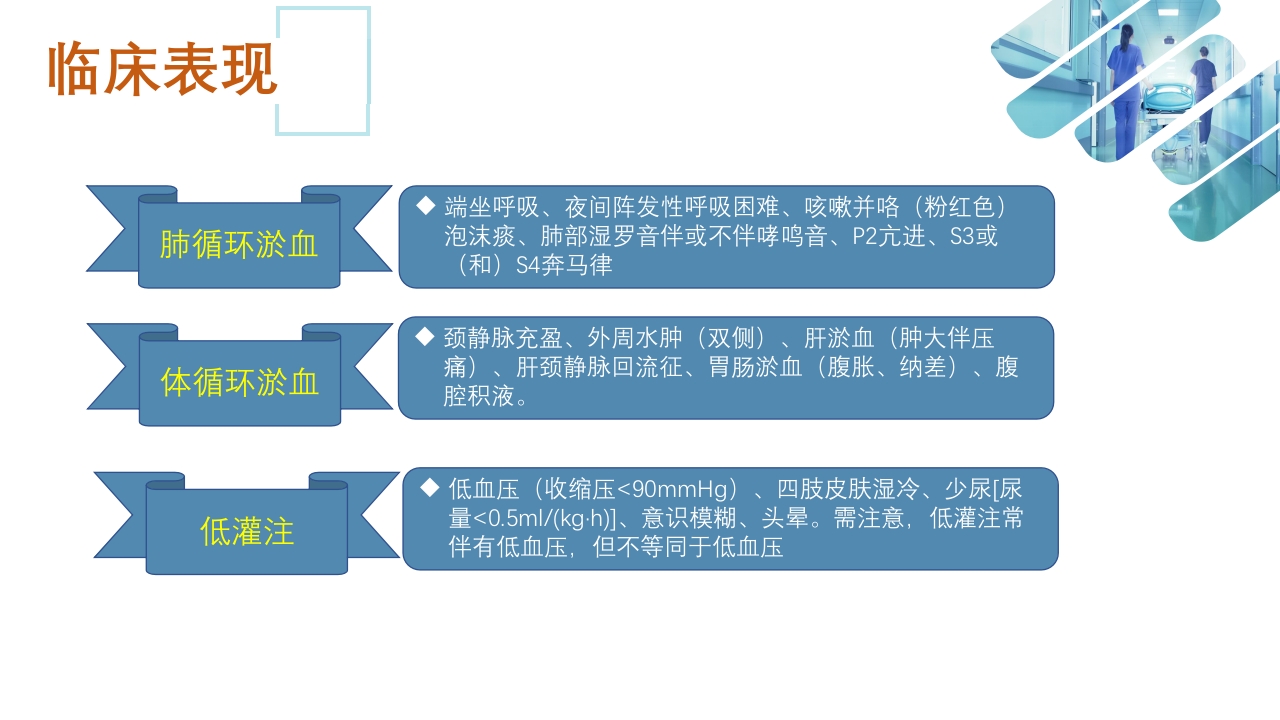 临床表现

肺循环淤血

◆ 端坐呼吸、夜间阵发性呼吸困难、咳嗽并咯（粉红色）泡沫痰、肺部湿罗音伴或不伴哮鸣音、P2亢进、S3或（和）S4奔马律

体循环淤血

◆ 颈静脉充盈、外周水肿（双侧）、肝淤血（肿大伴压痛）、肝颈静脉回流征、胃肠淤血（腹胀、纳差）、腹腔积液。

低灌注

◆ 低血压（收缩压<90mmHg）、四肢皮肤湿冷、少尿[尿量<0.5ml/(kg·h)]、意识模糊、头晕。需注意，低灌注常伴有低血压，但不等同于低血压